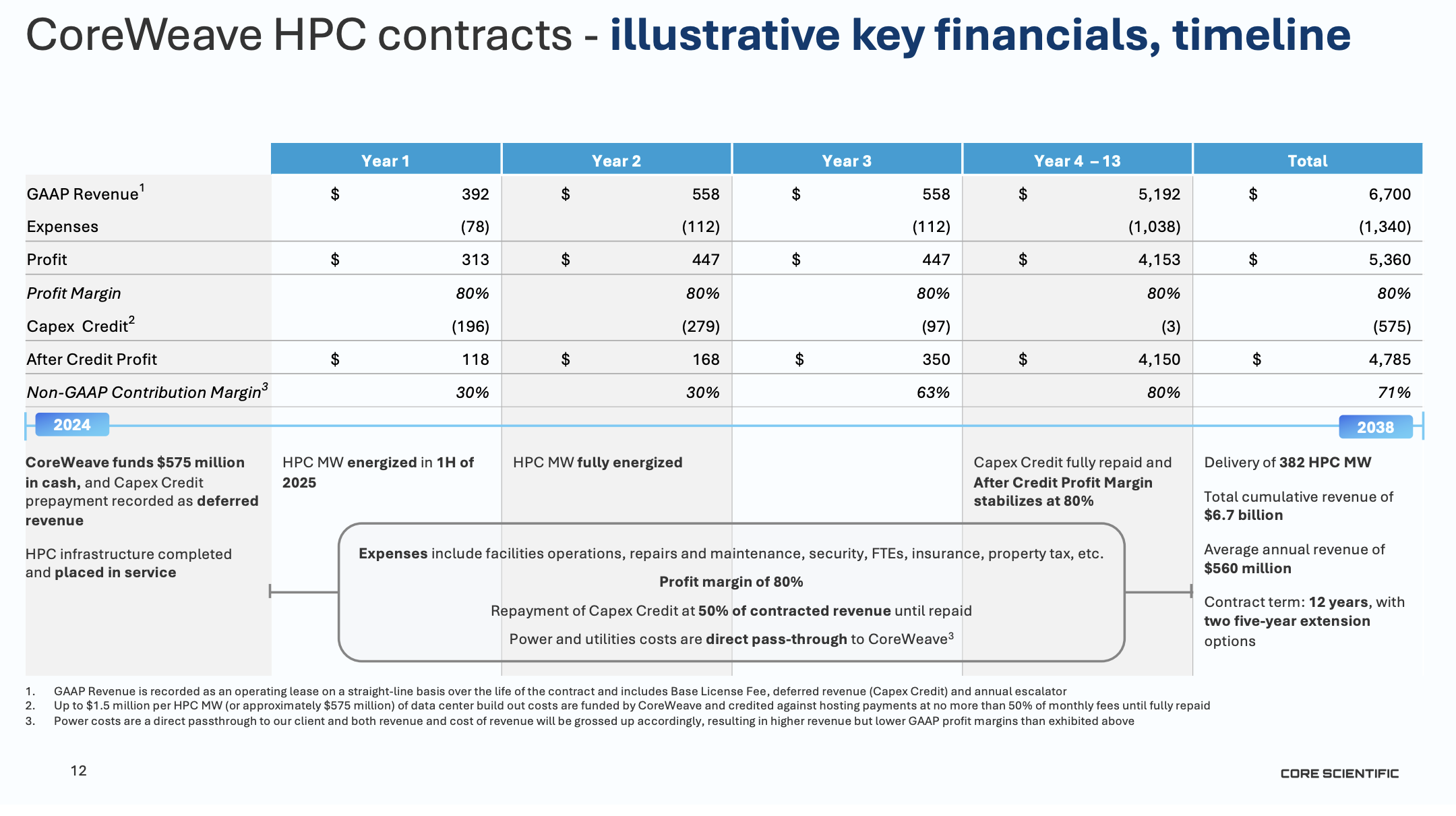 CoreWeave HPC contracts - illustrative key financials, timeline

| | Year 1 | Year 2 | Year 3 | Year 4 – 13 | Total |
|---|---|---|---|---|---|
| GAAP Revenue$^1$ | $ 392 | $ 558 | $ 558 | $ 5,192 | $ 6,700 |
| Expenses | (78) | (112) | (112) | (1,038) | (1,340) |
| Profit | $ 313 | $ 447 | $ 447 | $ 4,153 | $ 5,360 |
| Profit Margin | 80% | 80% | 80% | 80% | 80% |
| Capex Credit$^2$ | (196) | (279) | (97) | (3) | (575) |
| After Credit Profit | $ 118 | $ 168 | $ 350 | $ 4,150 | $ 4,785 |
| Non-GAAP Contribution Margin$^3$ | 30% | 30% | 63% | 80% | 71% |

2024

2038

CoreWeave funds $575 million in cash, and Capex Credit prepayment recorded as deferred revenue

HPC infrastructure completed and placed in service

HPC MW energized in 1H of 2025

HPC MW fully energized

Capex Credit fully repaid and After Credit Profit Margin stabilizes at 80%

Delivery of 382 HPC MW

Total cumulative revenue of $6.7 billion

Average annual revenue of $560 million

Contract term: 12 years, with two five-year extension options

Expenses include facilities operations, repairs and maintenance, security, FTEs, insurance, property tax, etc.

Profit margin of 80%

Repayment of Capex Credit at 50% of contracted revenue until repaid

Power and utilities costs are direct pass-through to CoreWeave$^3$

1. GAAP Revenue is recorded as an operating lease on a straight-line basis over the life of the contract and includes Base License Fee, deferred revenue (Capex Credit) and annual escalator
2. Up to $1.5 million per HPC MW (or approximately $575 million) of data center build out costs are funded by CoreWeave and credited against hosting payments at no more than 50% of monthly fees until fully repaid
3. Power costs are a direct passthrough to our client and both revenue and cost of revenue will be grossed up accordingly, resulting in higher revenue but lower GAAP profit margins than exhibited above

12

CORE SCIENTIFIC